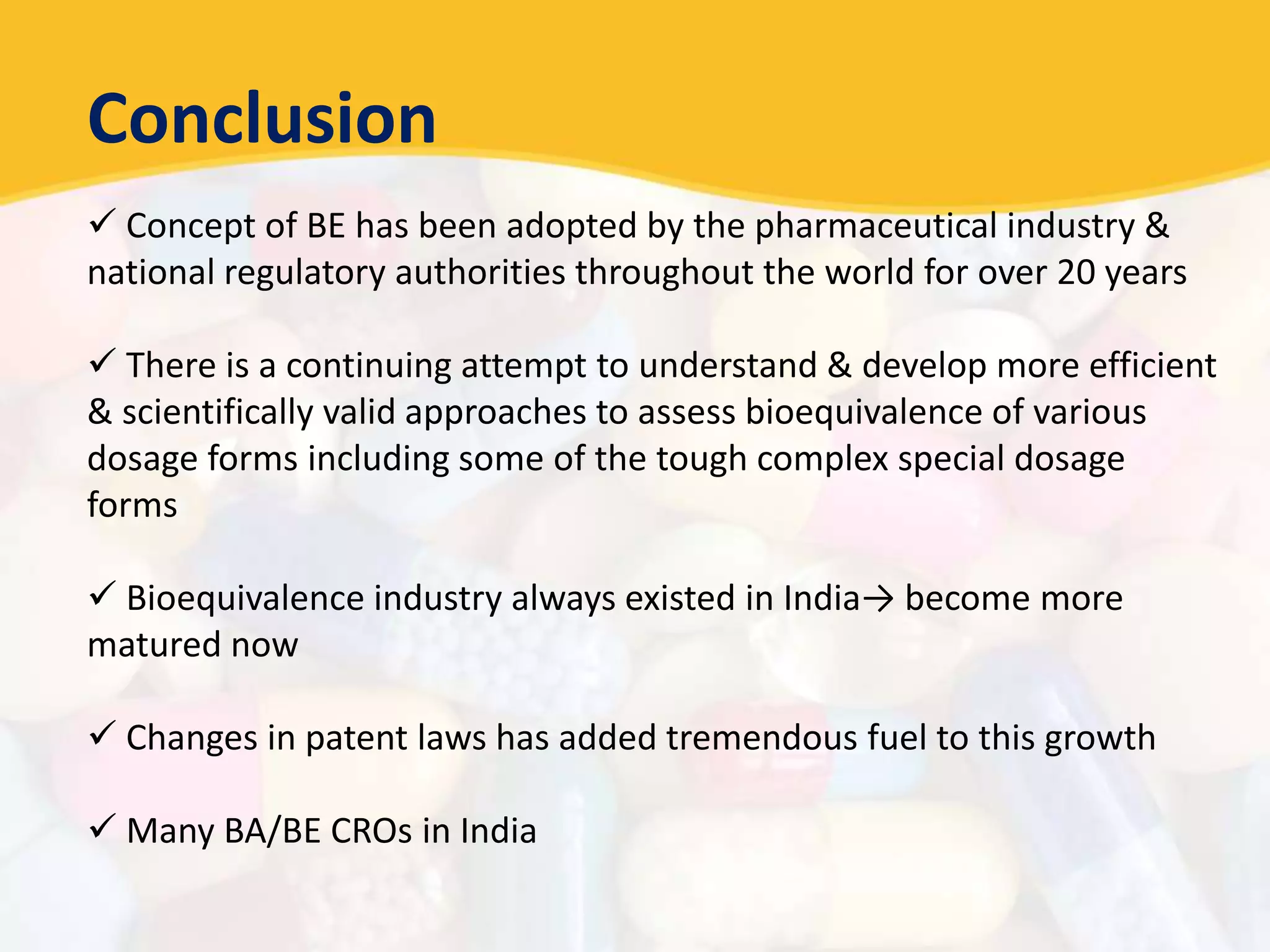 Conclusion

✓ Concept of BE has been adopted by the pharmaceutical industry & national regulatory authorities throughout the world for over 20 years

✓ There is a continuing attempt to understand & develop more efficient & scientifically valid approaches to assess bioequivalence of various dosage forms including some of the tough complex special dosage forms

✓ Bioequivalence industry always existed in India→ become more matured now

✓ Changes in patent laws has added tremendous fuel to this growth

✓ Many BA/BE CROs in India